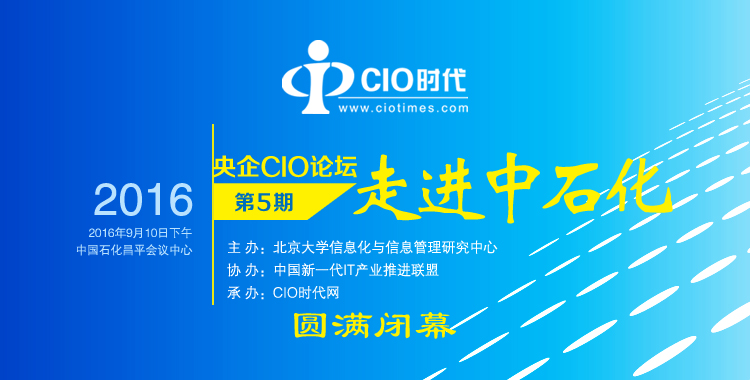 CIO时代
www.ciotimes.com

2016
2016年9月10日下午
中国石化昌平会议中心

央企CIO论坛
第5期
走进中石化

主 办：北京大学信息化与信息管理研究中心
协 办：中国新一代IT产业推进联盟
承 办：CIO时代网

圆满闭幕